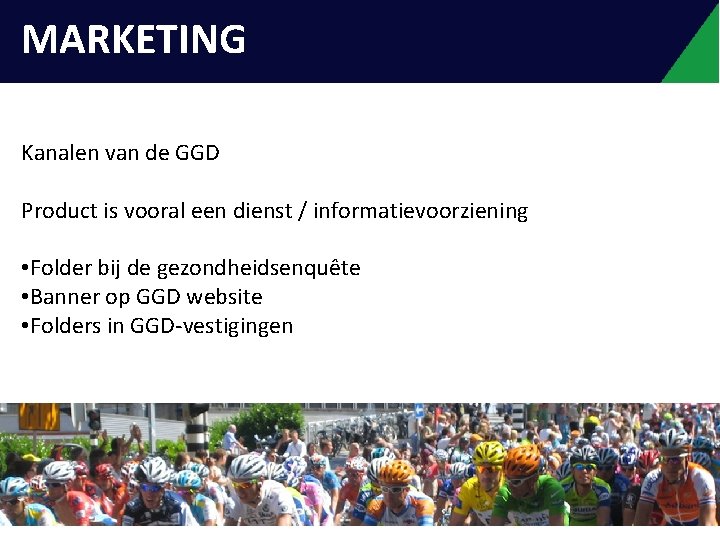 MARKETING

Kanalen van de GGD

Product is vooral een dienst / informatievoorziening

•Folder bij de gezondheidsenquête
•Banner op GGD website
•Folders in GGD-vestigingen